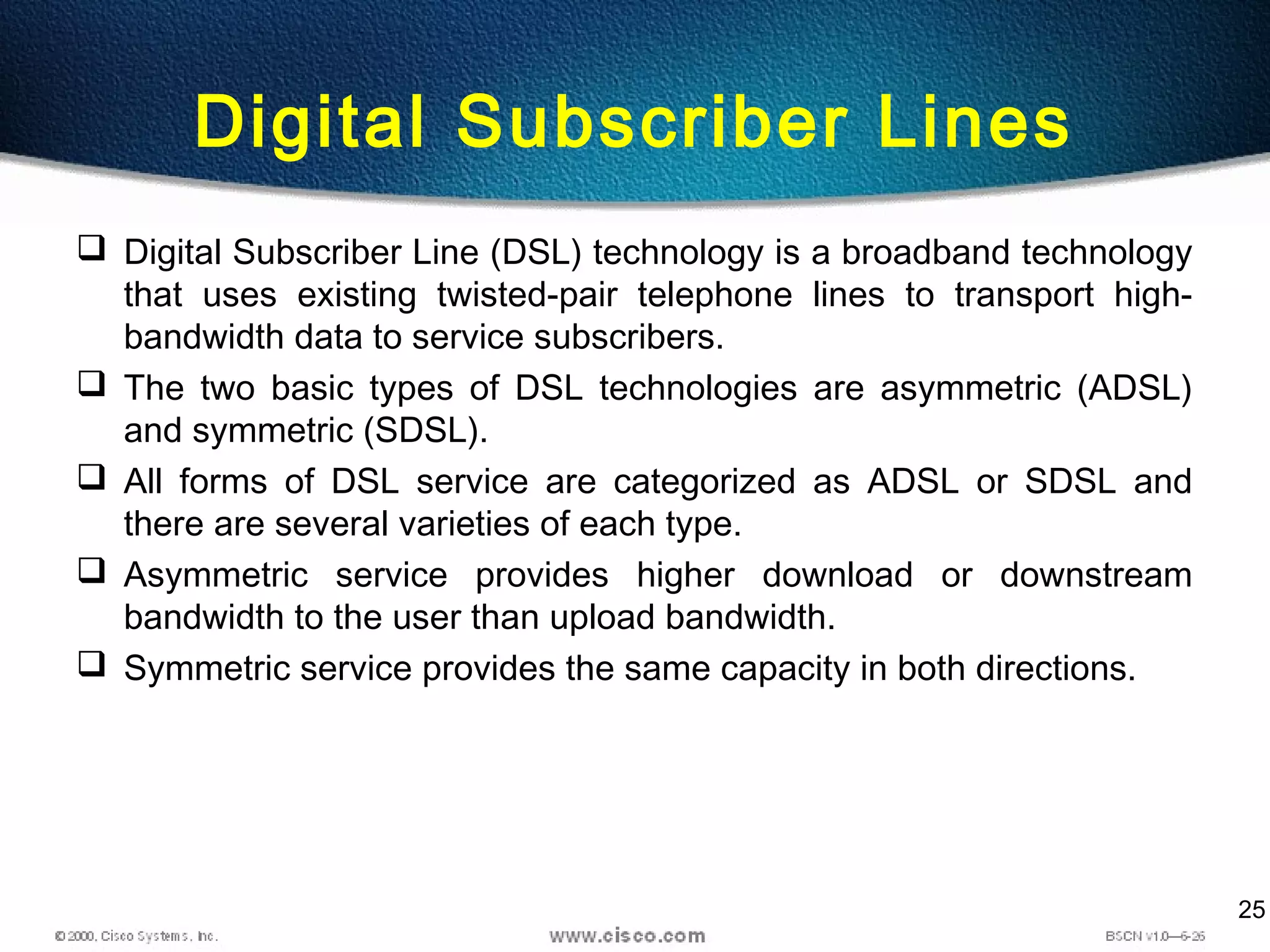 Digital Subscriber Lines

❑ Digital Subscriber Line (DSL) technology is a broadband technology that uses existing twisted-pair telephone lines to transport high-bandwidth data to service subscribers.

❑ The two basic types of DSL technologies are asymmetric (ADSL) and symmetric (SDSL).

❑ All forms of DSL service are categorized as ADSL or SDSL and there are several varieties of each type.

❑ Asymmetric service provides higher download or downstream bandwidth to the user than upload bandwidth.

❑ Symmetric service provides the same capacity in both directions.

25

© 2000, Cisco Systems, Inc.

www.cisco.com

BSCN v1.0—6-26